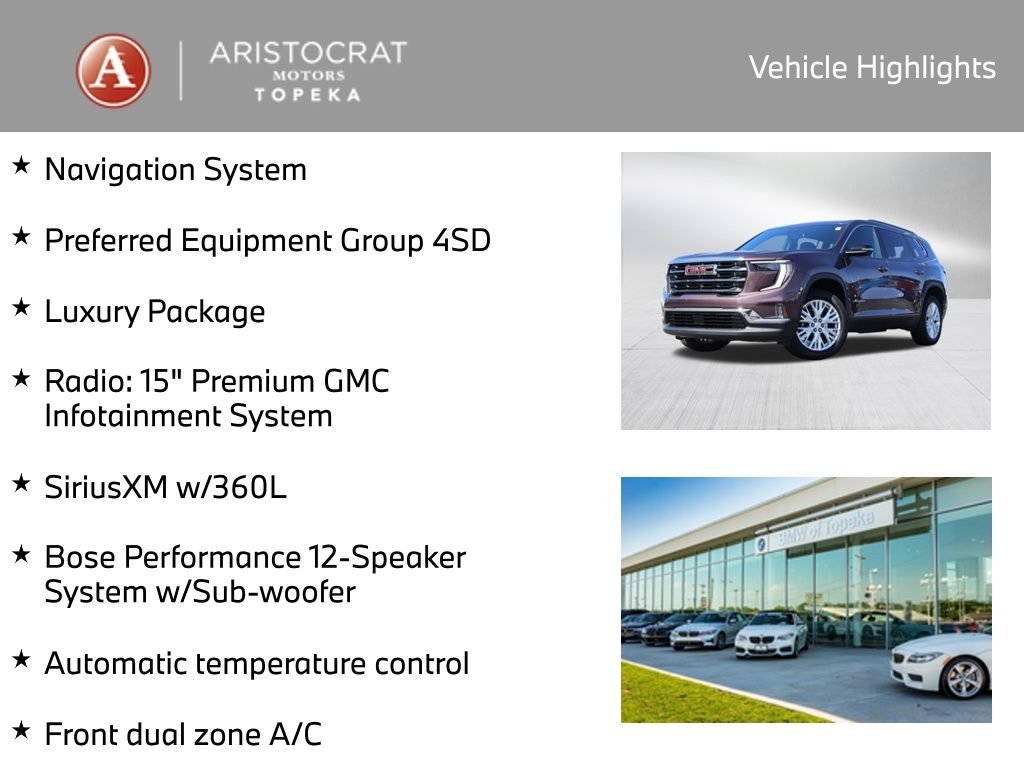 A ARISTOCRAT MOTORS TOPEKA

Vehicle Highlights

★ Navigation System

★ Preferred Equipment Group 4SD

★ Luxury Package

★ Radio: 15" Premium GMC Infotainment System

★ SiriusXM w/360L

★ Bose Performance 12-Speaker System w/Sub-woofer

★ Automatic temperature control

★ Front dual zone A/C

GMC

BMW of Topeka